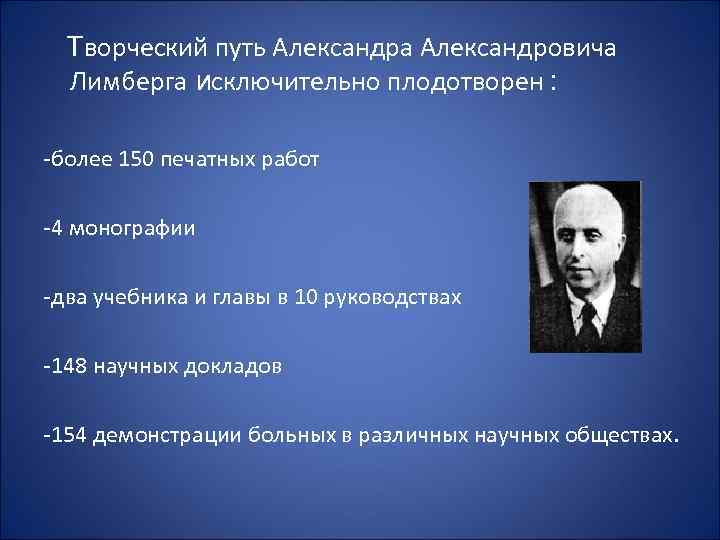 Творческий путь Александра Александровича Лимберга исключительно плодотворен :

-более 150 печатных работ

-4 монографии

-два учебника и главы в 10 руководствах

-148 научных докладов

-154 демонстрации больных в различных научных обществах.